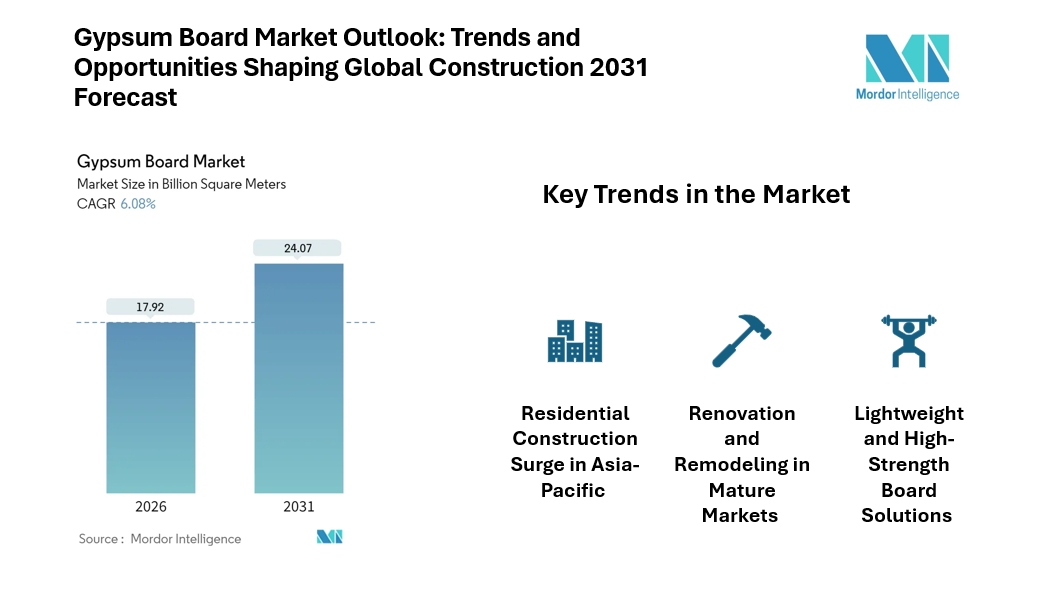 Gypsum Board Market Outlook: Trends and Opportunities Shaping Global Construction 2031 Forecast

Mordor Intelligence

Gypsum Board Market
Market Size in Billion Square Meters
CAGR 6.08%

17.92
24.07
2026
2031

Source : Mordor Intelligence

Key Trends in the Market

Residential Construction Surge in Asia-Pacific

Renovation and Remodeling in Mature Markets

Lightweight and High-Strength Board Solutions